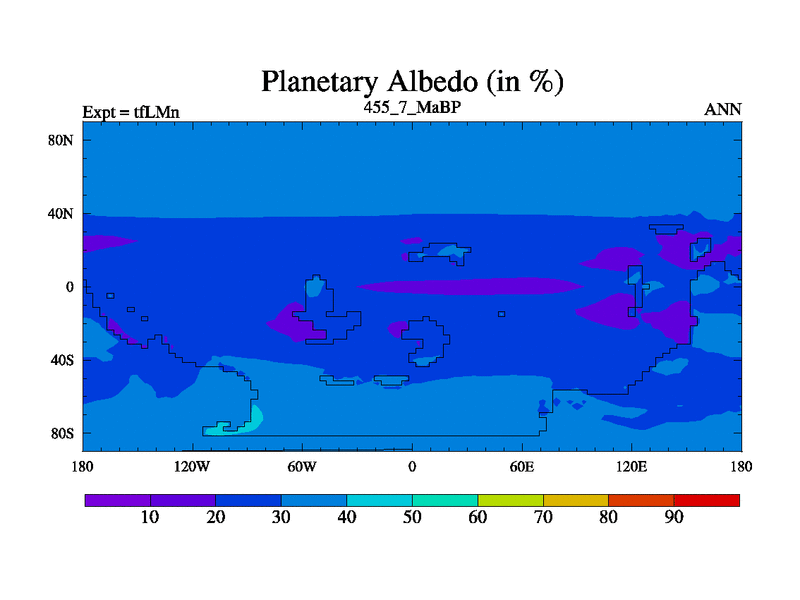 Planetary Albedo (in %)

Expt = tfLMn

455_7_MaBP

ANN

80N
40N
0
40S
80S

180
120W
60W
0
60E
120E
180

10
20
30
40
50
60
70
80
90